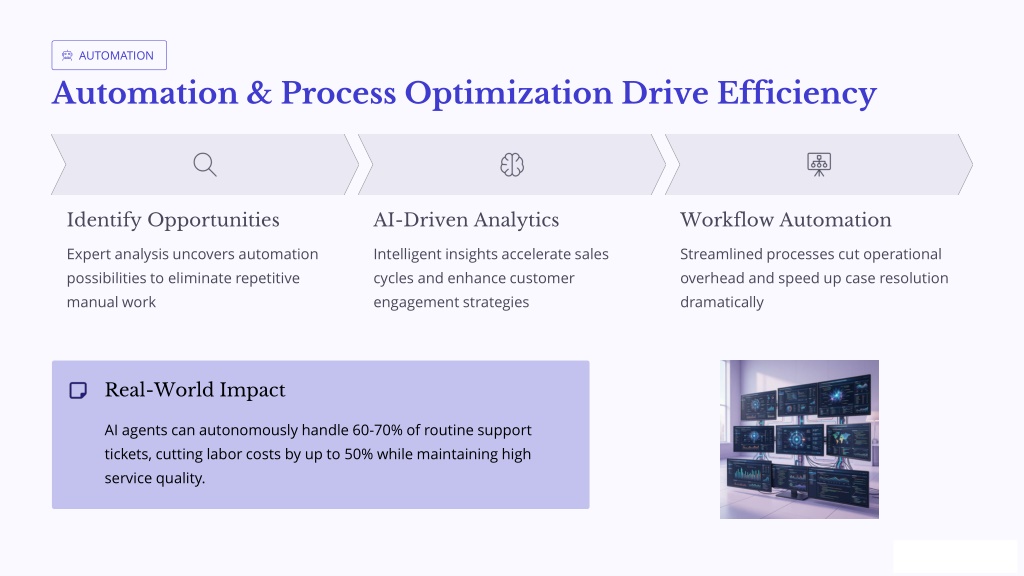 AUTOMATION

Automation & Process Optimization Drive Efficiency

Identify Opportunities

Expert analysis uncovers automation possibilities to eliminate repetitive manual work

AI-Driven Analytics

Intelligent insights accelerate sales cycles and enhance customer engagement strategies

Workflow Automation

Streamlined processes cut operational overhead and speed up case resolution dramatically

Real-World Impact

AI agents can autonomously handle 60-70% of routine support tickets, cutting labor costs by up to 50% while maintaining high service quality.